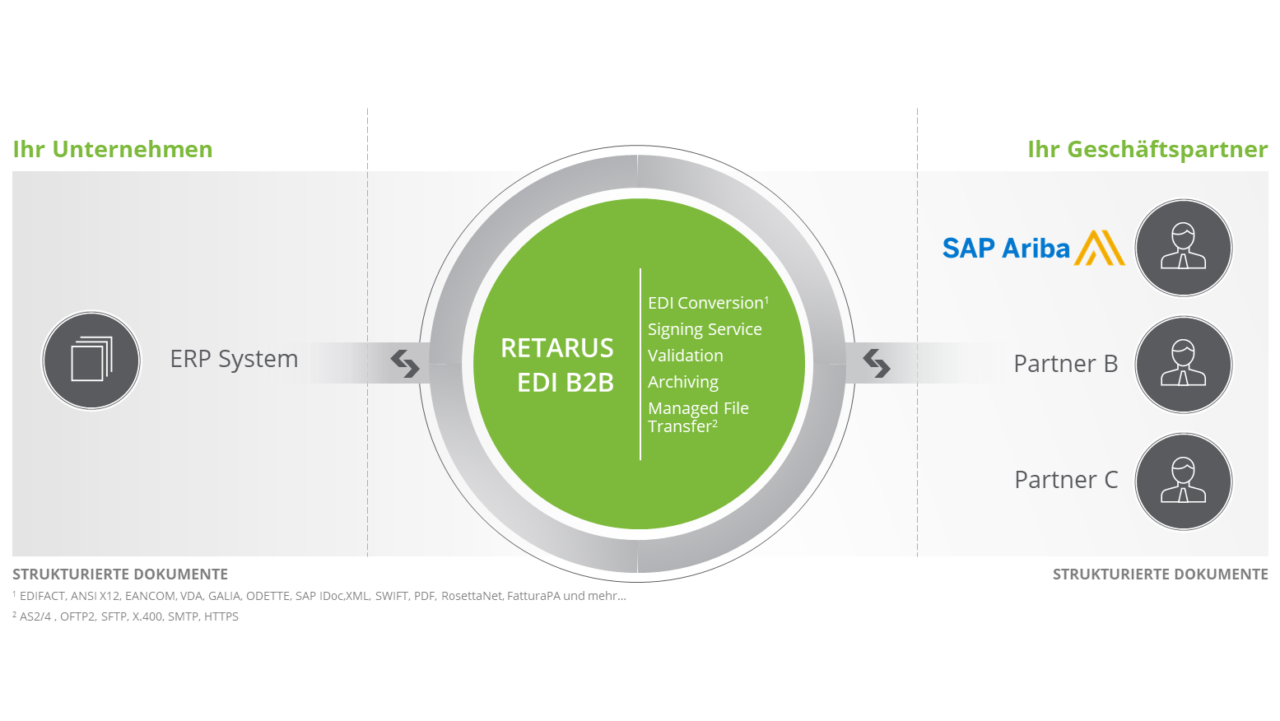 Ihr Unternehmen

Ihr Geschäftspartner

ERP System

RETARUS
EDI B2B

EDI Conversion$^1$
Signing Service
Validation
Archiving
Managed File Transfer$^2$

SAP Ariba

Partner B

Partner C

STRUKTURIERTE DOKUMENTE

STRUKTURIERTE DOKUMENTE

$^1$ EDIFACT, ANSI X12, EANCOM, VDA, GALIA, ODETTE, SAP IDoc,XML, SWIFT, PDF, RosettaNet, FatturaPA und mehr...

$^2$ AS2/4 , OFTP2, SFTP, X.400, SMTP, HTTPS